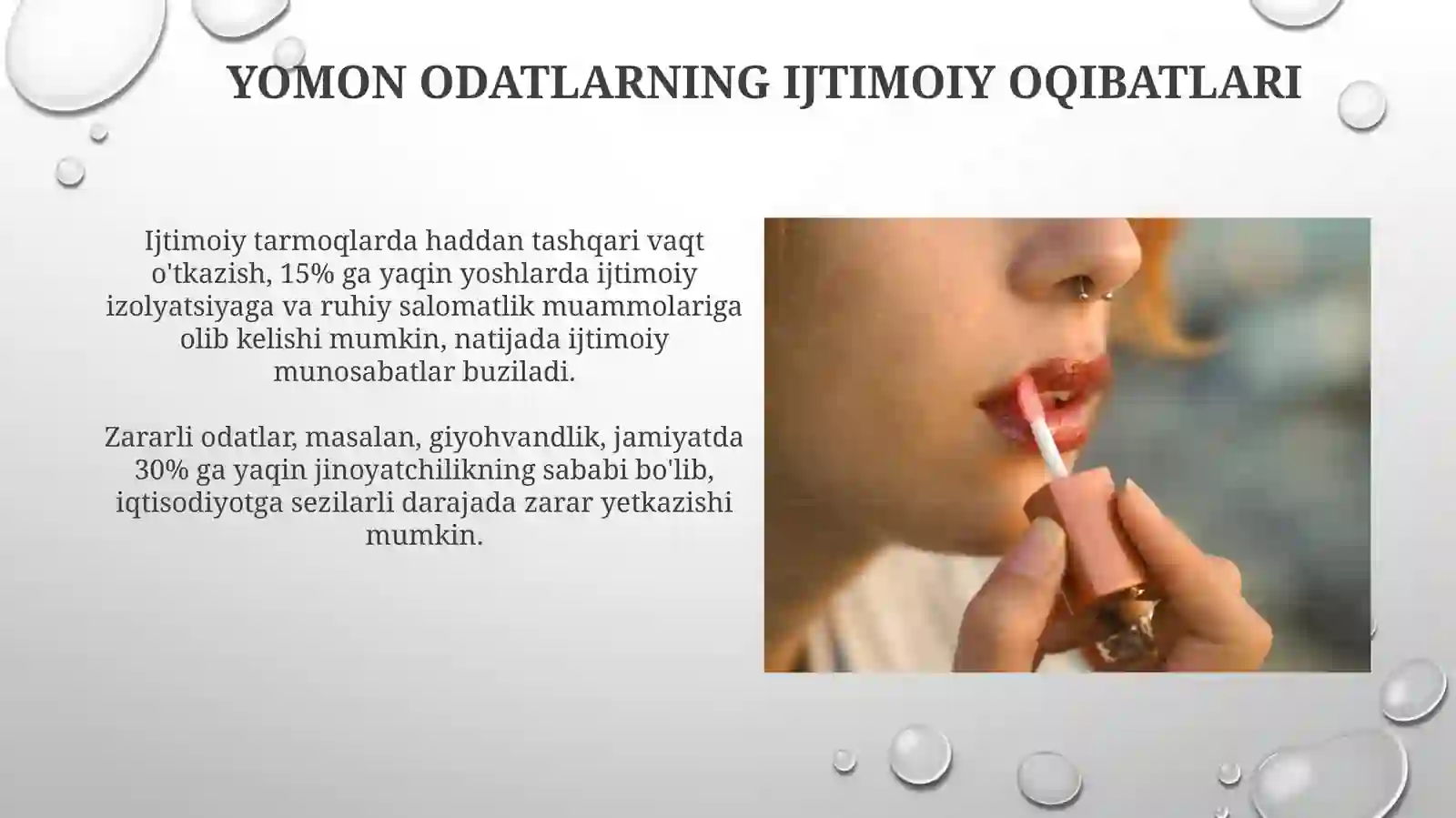 YOMON ODATLARNING IJTIMOIY OQIBATLARI

Ijtimoiy tarmoqlarda haddan tashqari vaqt o'tkazish, 15% ga yaqin yoshlarda ijtimoiy izolyatsiyaga va ruhiy salomatlik muammolariga olib kelishi mumkin, natijada ijtimoiy munosabatlar buziladi.

Zararli odatlar, masalan, giyohvandlik, jamiyatda 30% ga yaqin jinoyatchilikning sababi bo'lib, iqtisodiyotga sezilarli darajada zarar yetkazishi mumkin.